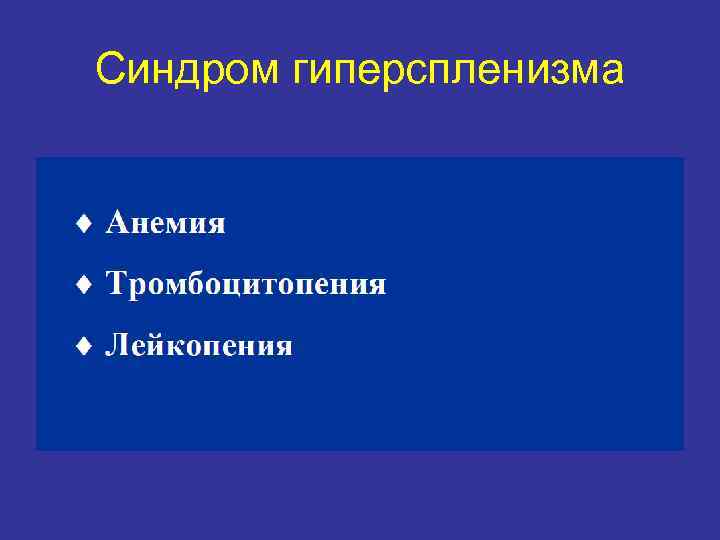 Синдром гиперспленизма

♦ Анемия
♦ Тромбоцитопения
♦ Лейкопения